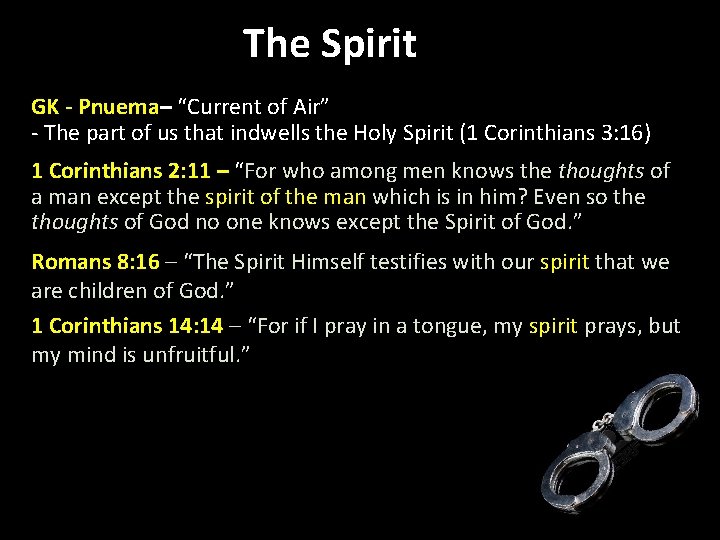 The Spirit

GK - Pnuema– “Current of Air”
- The part of us that indwells the Holy Spirit (1 Corinthians 3:16)

1 Corinthians 2:11 – “For who among men knows the thoughts of a man except the spirit of the man which is in him? Even so the thoughts of God no one knows except the Spirit of God.”

Romans 8:16 – “The Spirit Himself testifies with our spirit that we are children of God.”

1 Corinthians 14:14 – “For if I pray in a tongue, my spirit prays, but my mind is unfruitful.”